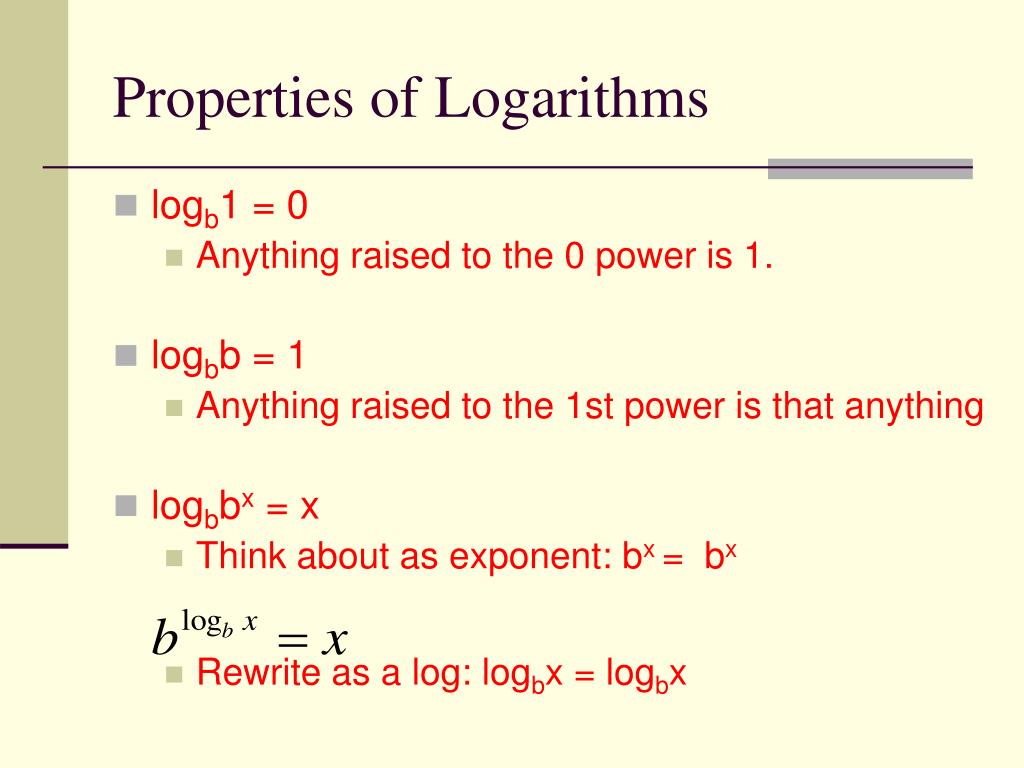 Properties of Logarithms

$\log_b 1 = 0$

Anything raised to the 0 power is 1.

$\log_b b = 1$

Anything raised to the 1st power is that anything

$\log_b b^x = x$

Think about as exponent: $b^x = b^x$

$b^{\log_b x} = x$

Rewrite as a log: $\log_b x = \log_b x$